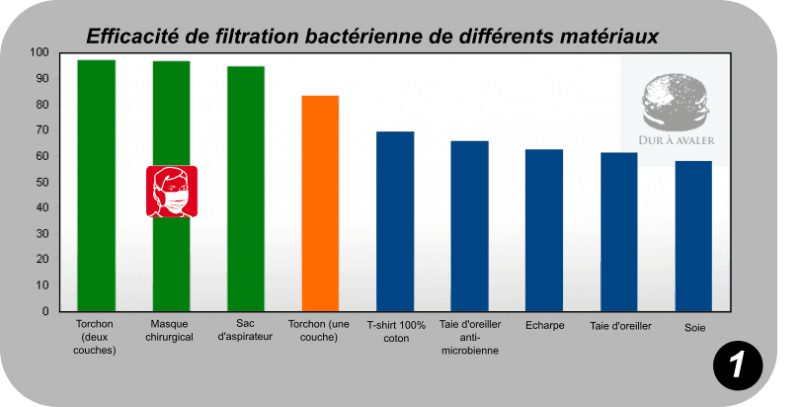 Efficacité de filtration bactérienne de différents matériaux

100
90
80
70
60
50
40
30
20
10
0

DUR À AVALER

Torchon (deux couches)
Masque chirurgical
Sac d'aspirateur
Torchon (une couche)
T-shirt 100% coton
Taie d'oreiller anti-microbienne
Echarpe
Taie d'oreiller
Soie

1